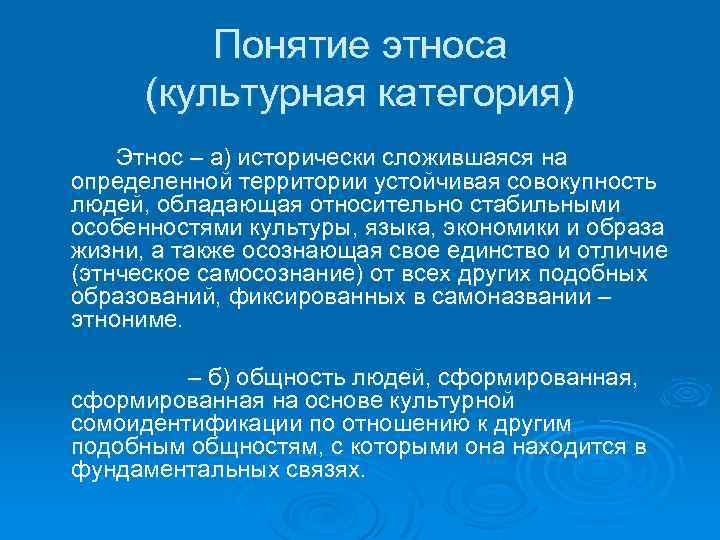 Понятие этноса
(культурная категория)

Этнос – а) исторически сложившаяся на определенной территории устойчивая совокупность людей, обладающая относительно стабильными особенностями культуры, языка, экономики и образа жизни, а также осознающая свое единство и отличие (этнческое самосознание) от всех других подобных образований, фиксированных в самоназвании – этнониме.

– б) общность людей, сформированная, сформированная на основе культурной сомоидентификации по отношению к другим подобным общностям, с которыми она находится в фундаментальных связях.